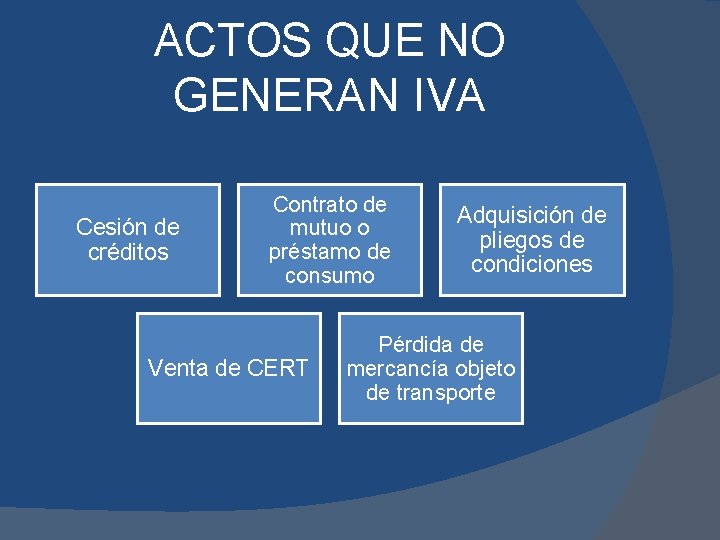 ACTOS QUE NO GENERAN IVA

Cesión de créditos

Contrato de mutuo o préstamo de consumo

Adquisición de pliegos de condiciones

Venta de CERT

Pérdida de mercancía objeto de transporte